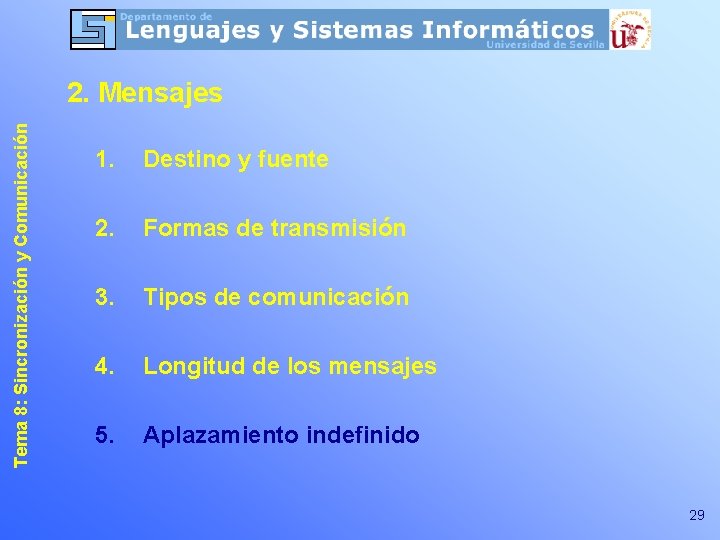 Departamento de
Lenguajes y Sistemas Informáticos
Universidad de Sevilla

Tema 8: Sincronización y Comunicación

2. Mensajes

1. Destino y fuente

2. Formas de transmisión

3. Tipos de comunicación

4. Longitud de los mensajes

5. Aplazamiento indefinido

29